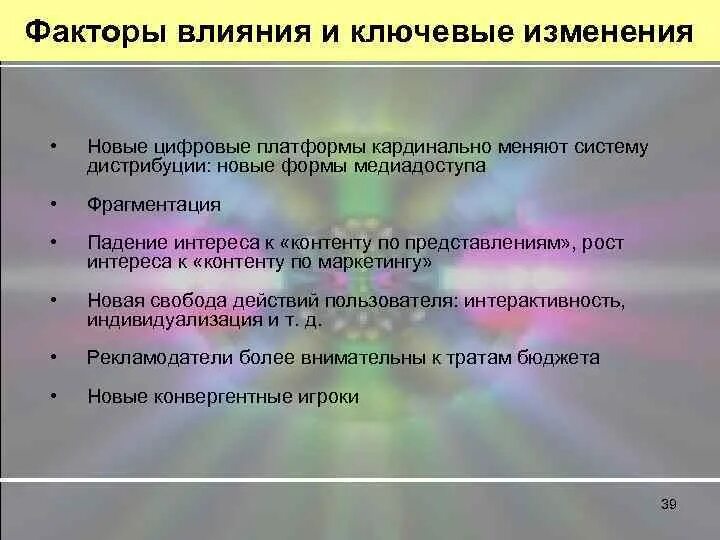 Факторы влияния и ключевые изменения

• Новые цифровые платформы кардинально меняют систему дистрибуции: новые формы медиадоступа

• Фрагментация

• Падение интереса к «контенту по представлениям», рост интереса к «контенту по маркетингу»

• Новая свобода действий пользователя: интерактивность, индивидуализация и т. д.

• Рекламодатели более внимательны к тратам бюджета

• Новые конвергентные игроки

39